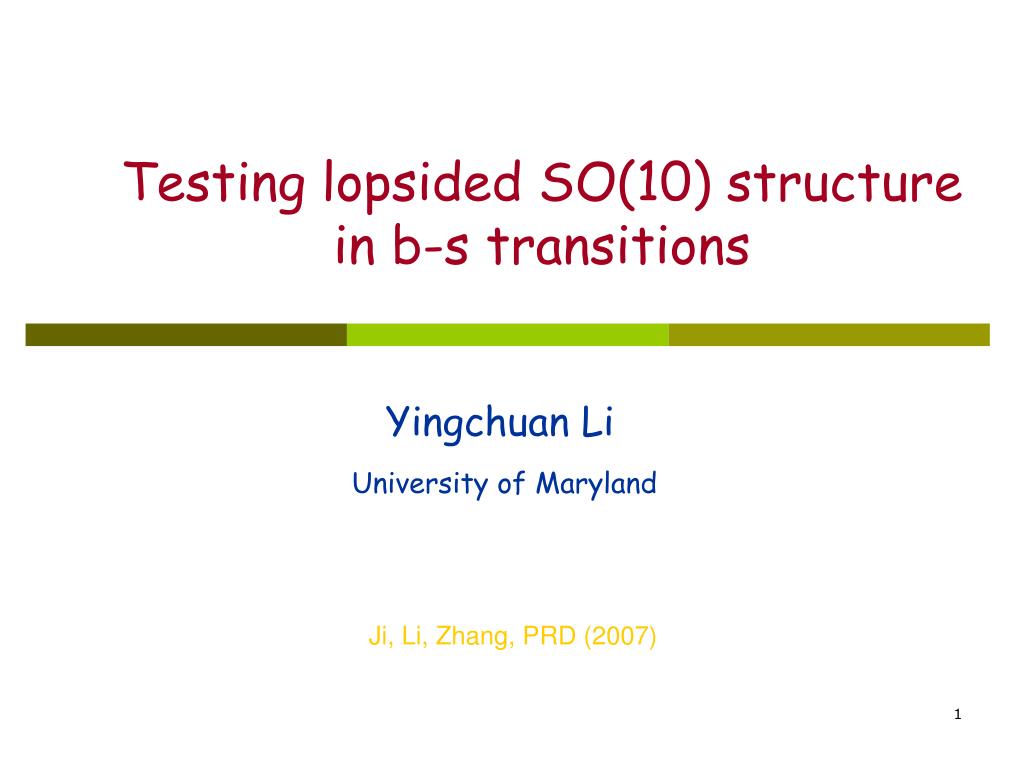 Testing lopsided SO(10) structure in b-s transitions

Yingchuan Li

University of Maryland

Ji, Li, Zhang, PRD (2007)

1